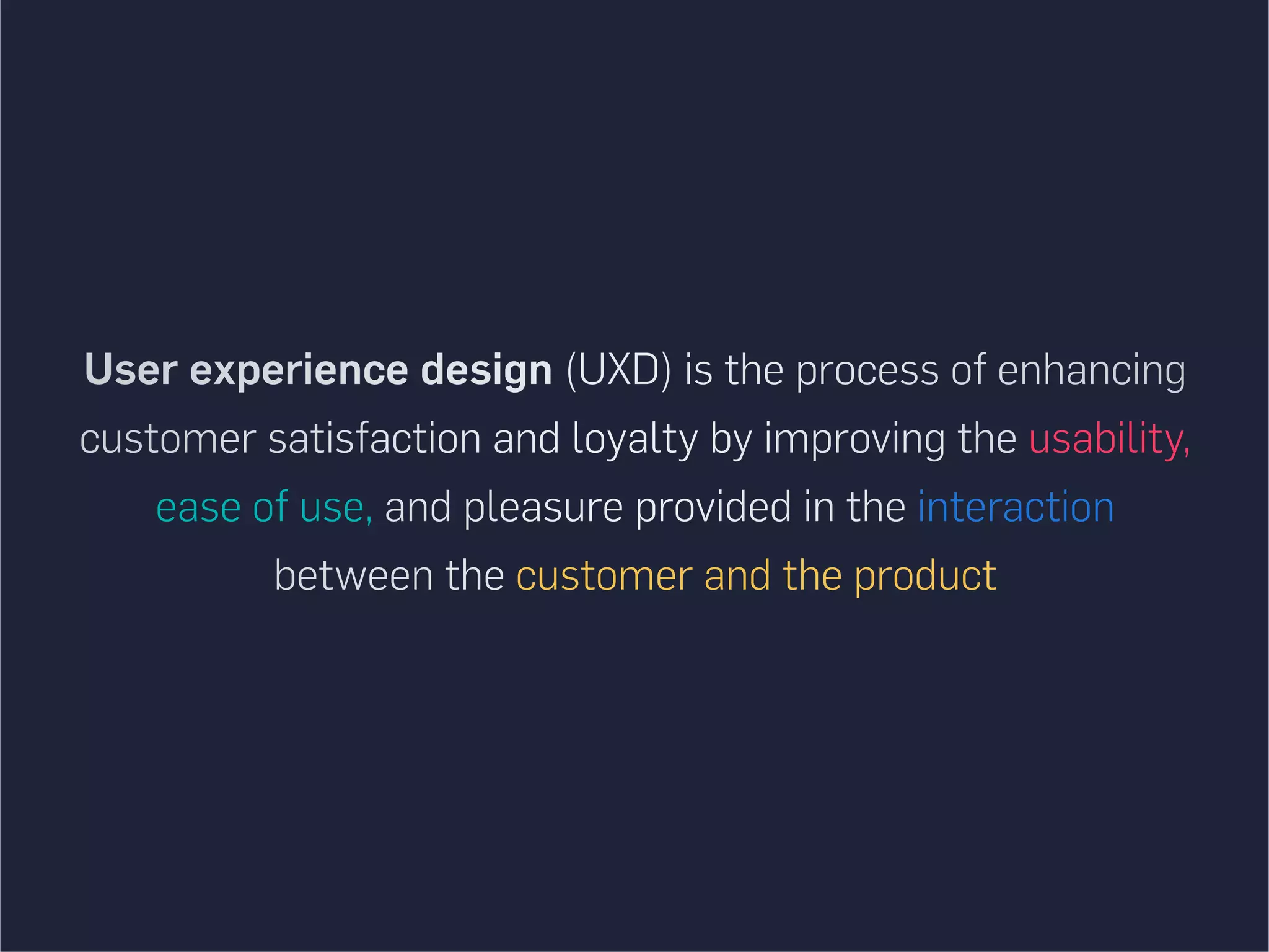 User experience design (UXD) is the process of enhancing customer satisfaction and loyalty by improving the usability, ease of use, and pleasure provided in the interaction between the customer and the product